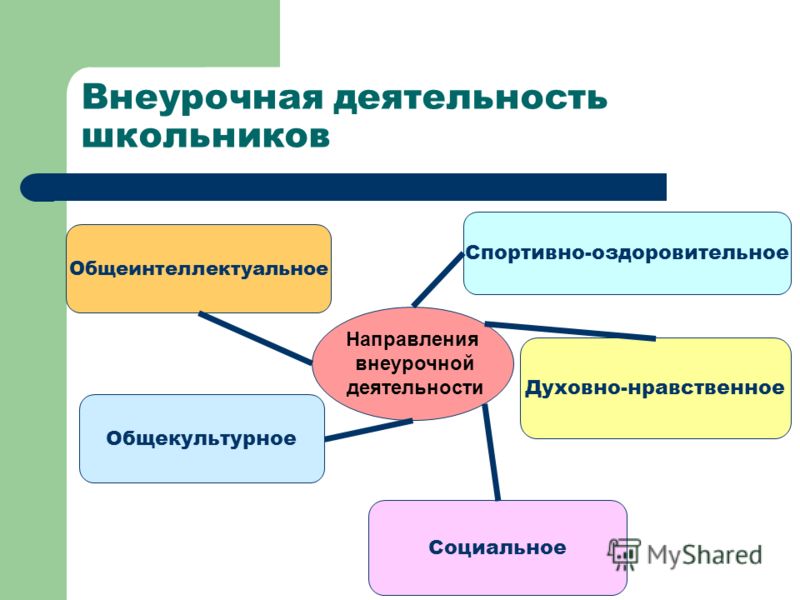 Внеурочная деятельность школьников

Общеинтеллектуальное

Спортивно-оздоровительное

Направления внеурочной деятельности

Духовно-нравственное

Общекультурное

Социальное

MyShared